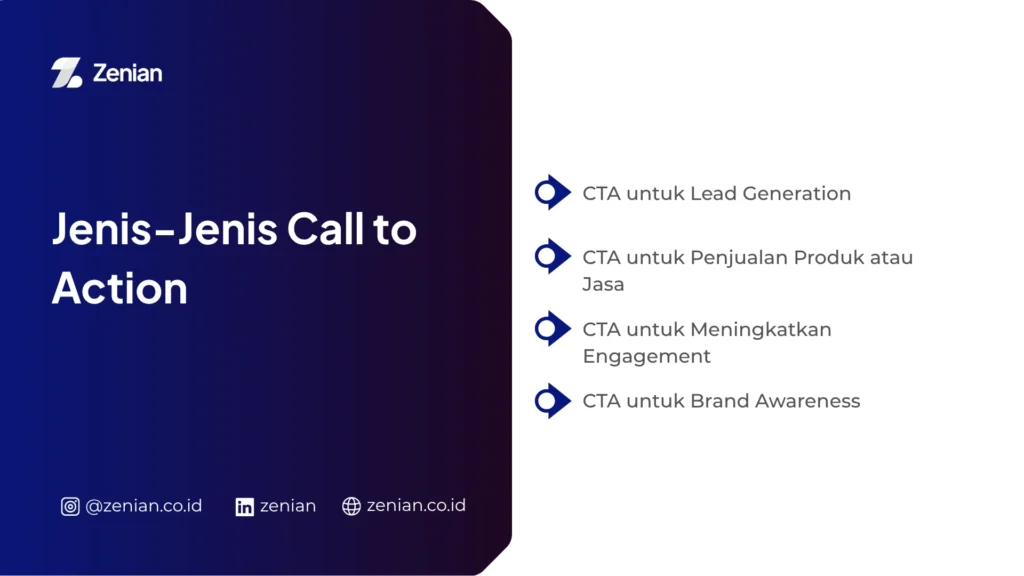 Zenian

Jenis-Jenis Call to Action

@zenian.co.id zenian zenian.co.id

CTA untuk Lead Generation

CTA untuk Penjualan Produk atau Jasa

CTA untuk Meningkatkan Engagement

CTA untuk Brand Awareness